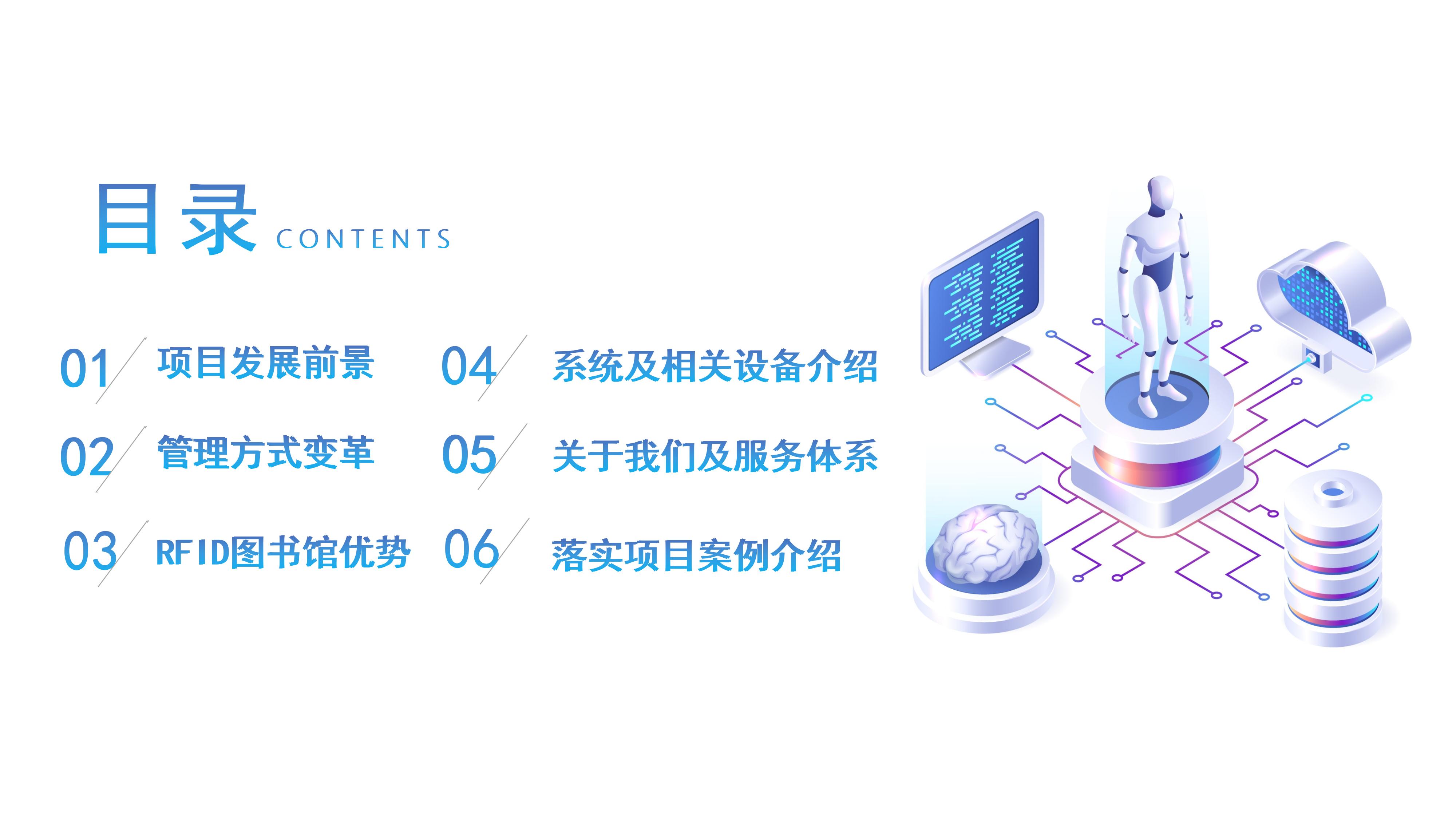 目录 CONTENTS

01 项目发展前景

02 管理方式变革

03 RFID图书馆优势

04 系统及相关设备介绍

05 关于我们及服务体系

06 落实项目案例介绍